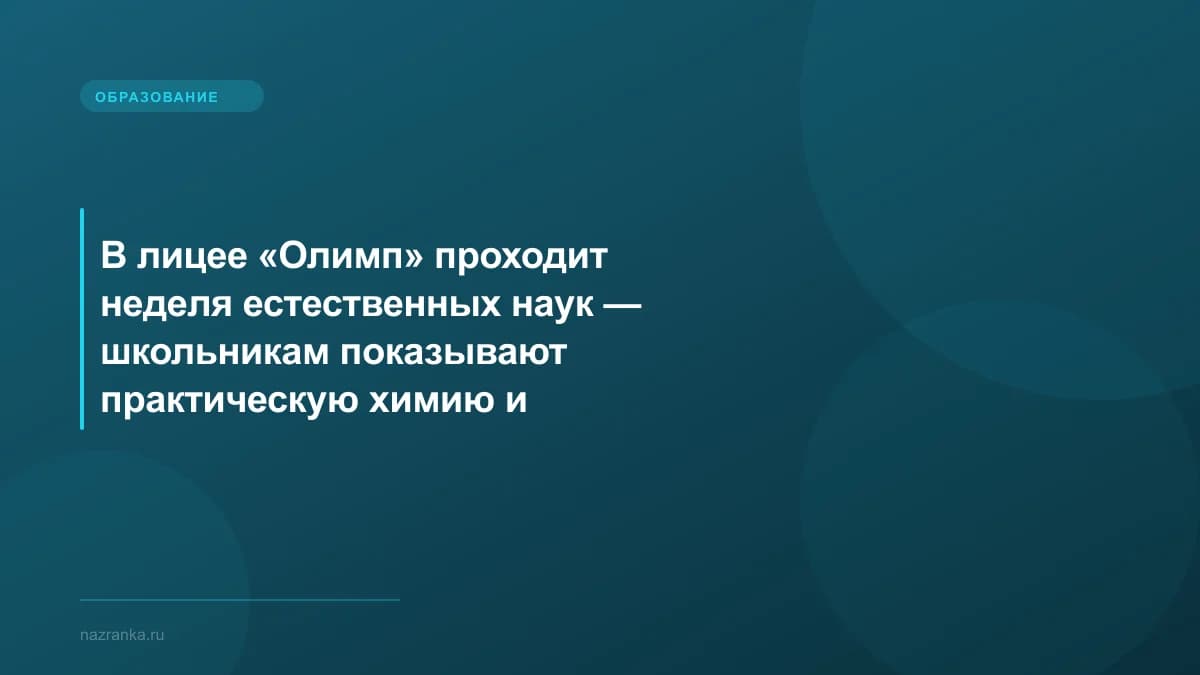 ОБРАЗОВАНИЕ

В лицее «Олимп» проходит неделя естественных наук — школьникам показывают практическую химию и

nazranka.ru